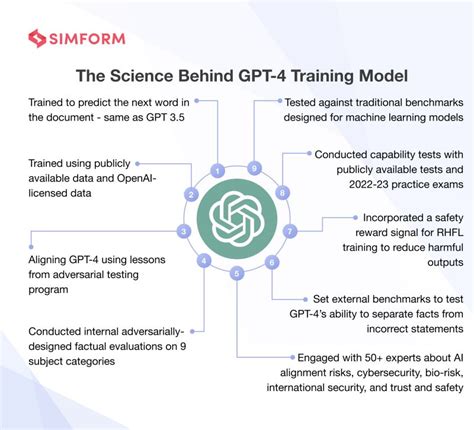 SIMFORM

The Science Behind GPT-4 Training Model

1 Trained to predict the next word in the document - same as GPT 3.5

2 Trained using publicly available data and OpenAI-licensed data

3 Aligning GPT-4 using lessons from adversarial testing program

4 Conducted internal adversarially-designed factual evaluations on 9 subject categories

5 Engaged with 50+ experts about AI alignment risks, cybersecurity, bio-risk, international security, and trust and safety

6 Set external benchmarks to test GPT-4's ability to separate facts from incorrect statements

7 Incorporated a safety reward signal for RHFL training to reduce harmful outputs

8 Conducted capability tests with publicly available tests and 2022-23 practice exams

9 Tested against traditional benchmarks designed for machine learning models